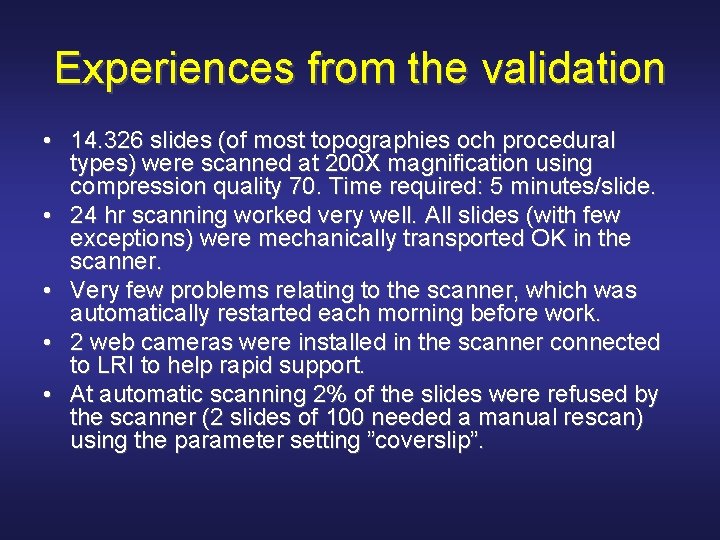 Experiences from the validation

• 14.326 slides (of most topographies och procedural types) were scanned at 200X magnification using compression quality 70. Time required: 5 minutes/slide.
• 24 hr scanning worked very well. All slides (with few exceptions) were mechanically transported OK in the scanner.
• Very few problems relating to the scanner, which was automatically restarted each morning before work.
• 2 web cameras were installed in the scanner connected to LRI to help rapid support.
• At automatic scanning 2% of the slides were refused by the scanner (2 slides of 100 needed a manual rescan) using the parameter setting ”coverslip”.